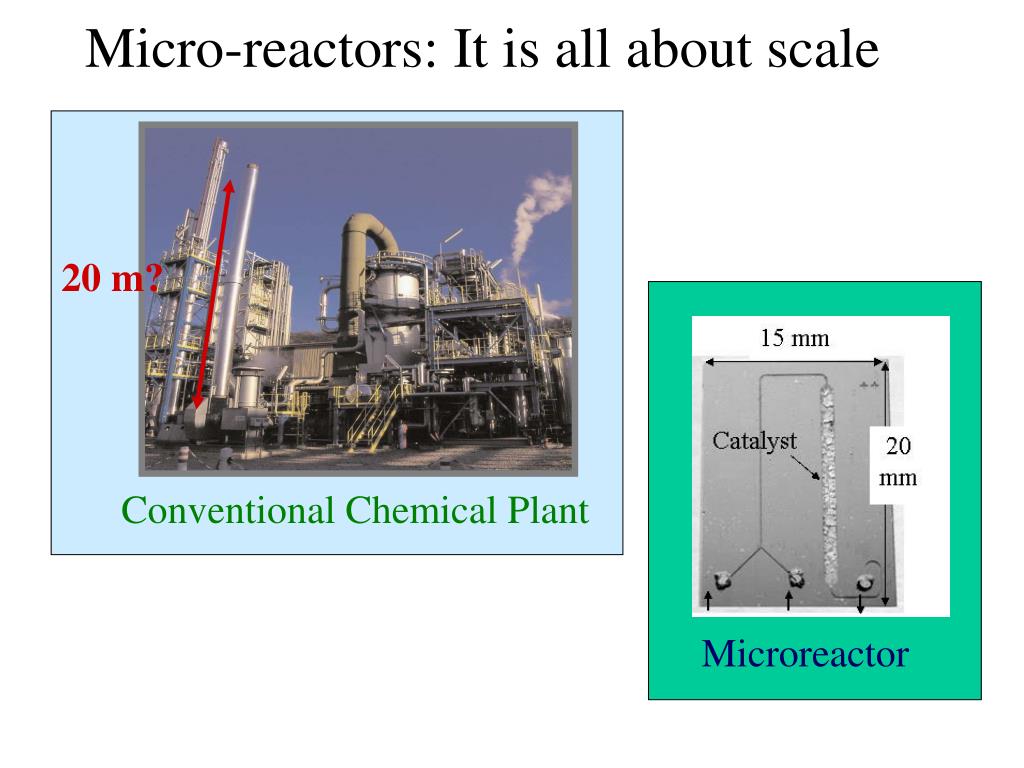 Micro-reactors: It is all about scale

20 m?

Conventional Chemical Plant

15 mm

Catalyst

20 mm

Microreactor